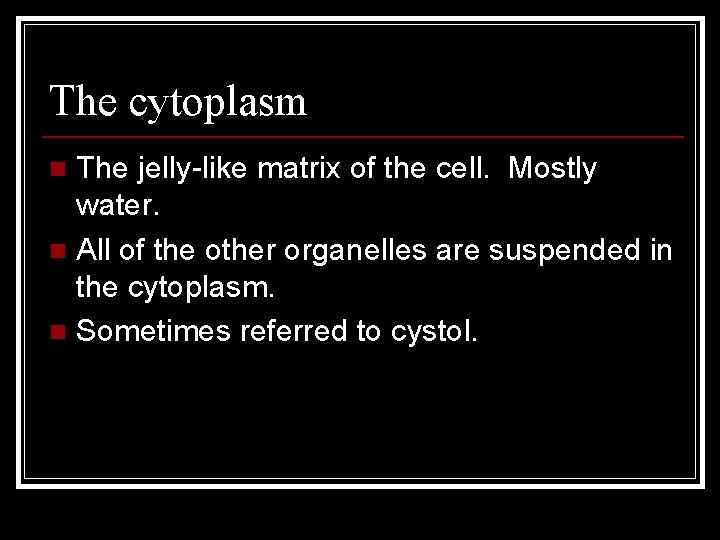 The cytoplasm

- The jelly-like matrix of the cell. Mostly water.
- All of the other organelles are suspended in the cytoplasm.
- Sometimes referred to cystol.